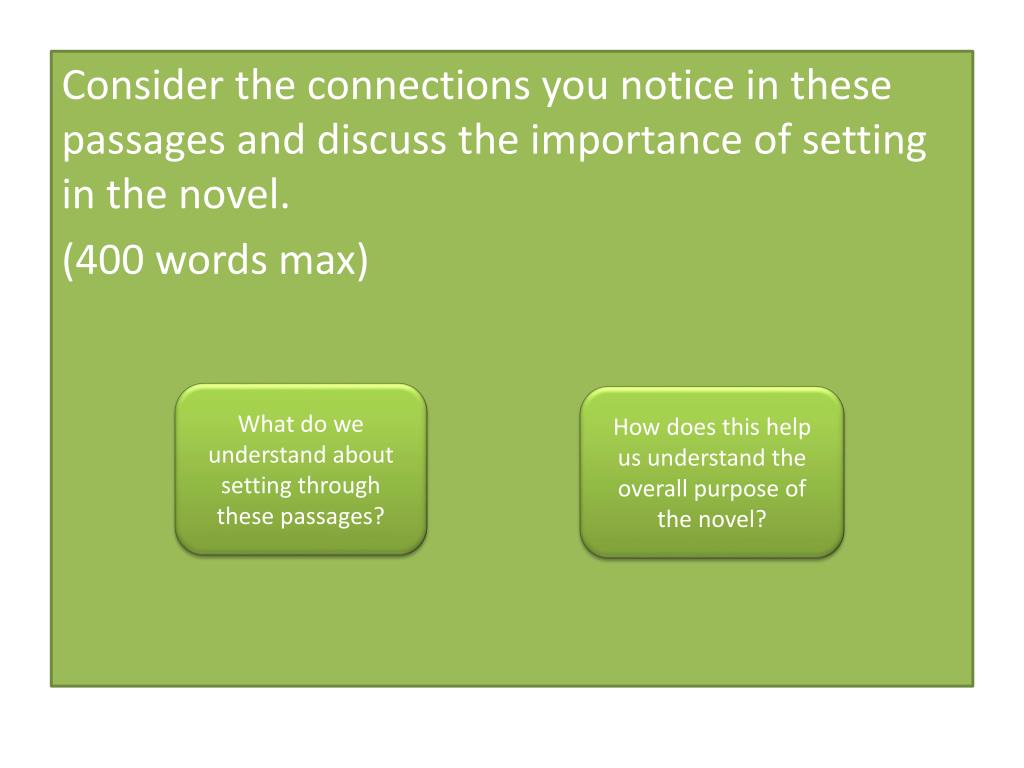 Consider the connections you notice in these passages and discuss the importance of setting in the novel.

(400 words max)

What do we understand about setting through these passages?

How does this help us understand the overall purpose of the novel?